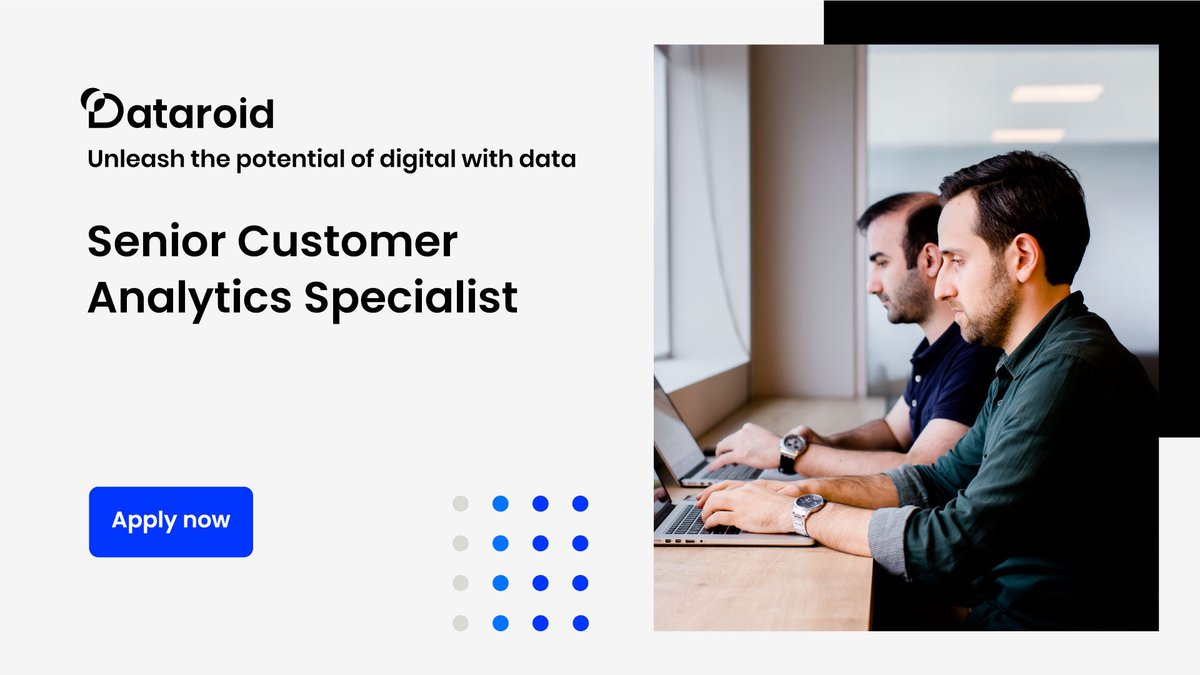 Dataroid

Unleash the potential of digital with data

Senior Customer Analytics Specialist

Apply now